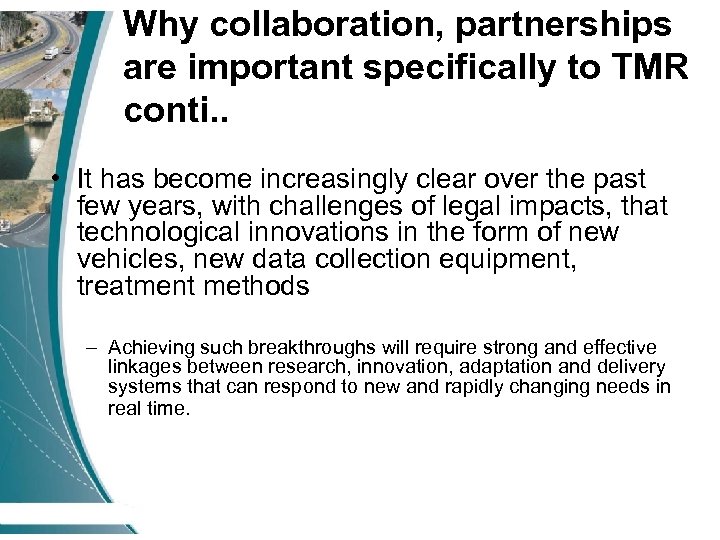 Why collaboration, partnerships are important specifically to TMR conti..

• It has become increasingly clear over the past few years, with challenges of legal impacts, that technological innovations in the form of new vehicles, new data collection equipment, treatment methods

– Achieving such breakthroughs will require strong and effective linkages between research, innovation, adaptation and delivery systems that can respond to new and rapidly changing needs in real time.